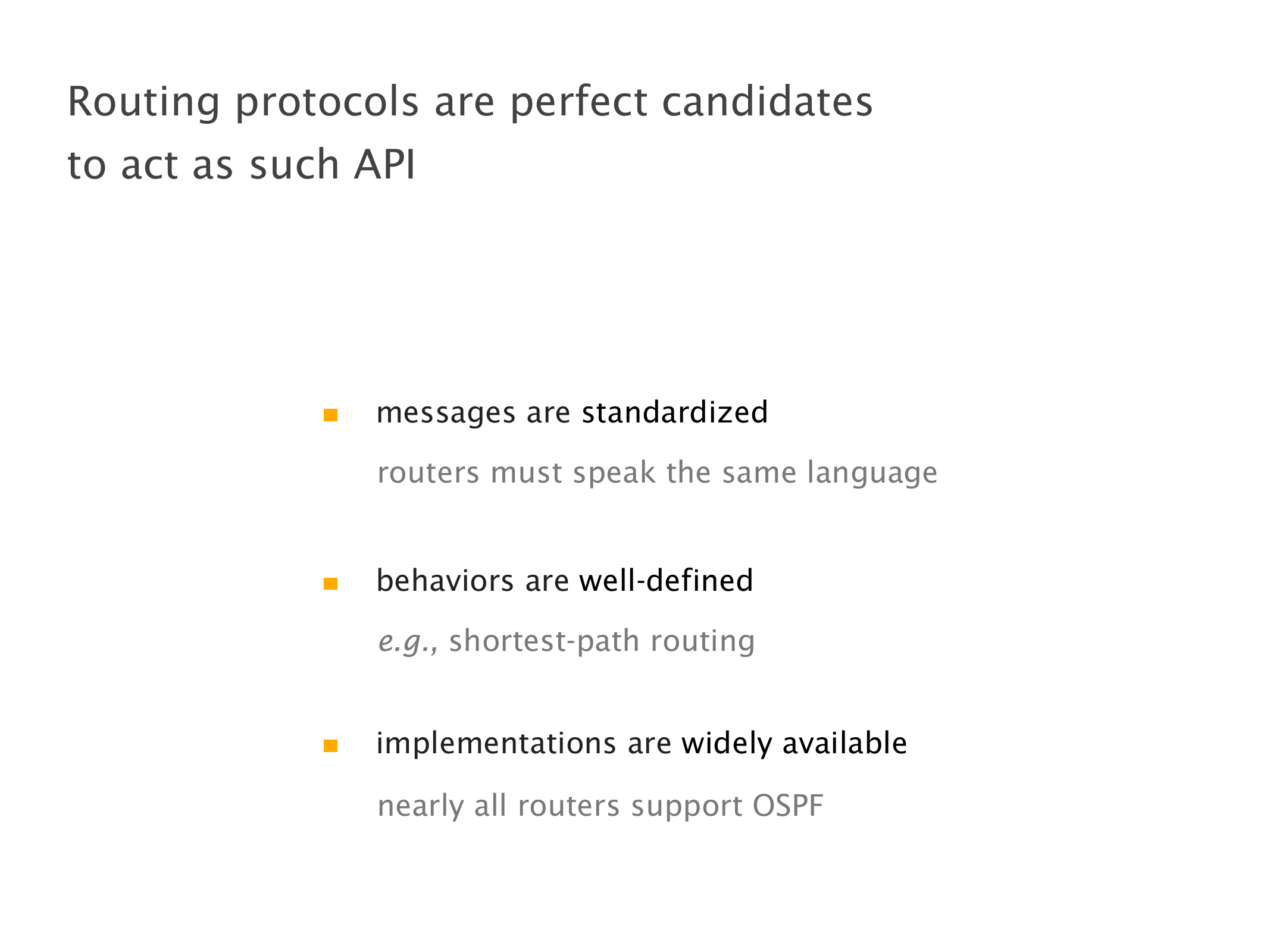 Routing protocols are perfect candidates to act as such API

messages are standardized

routers must speak the same language

behaviors are well-defined

e.g., shortest-path routing

implementations are widely available

nearly all routers support OSPF